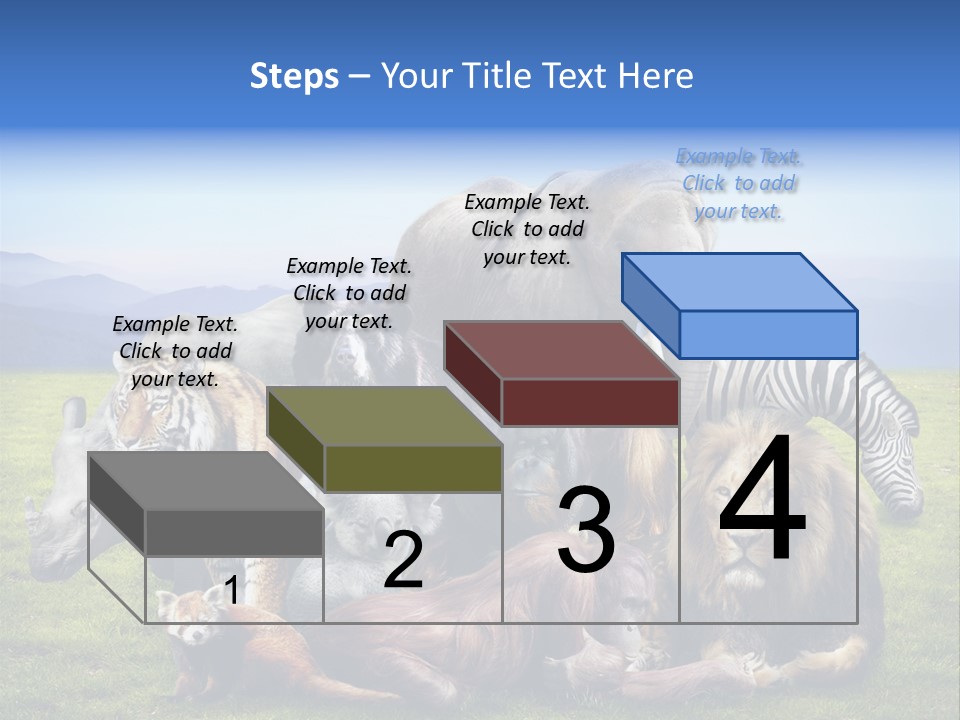 Steps – Your Title Text Here

Example Text. Click to add your text.

Example Text. Click to add your text.

Example Text. Click to add your text.

Example Text. Click to add your text.

1

2

3

4